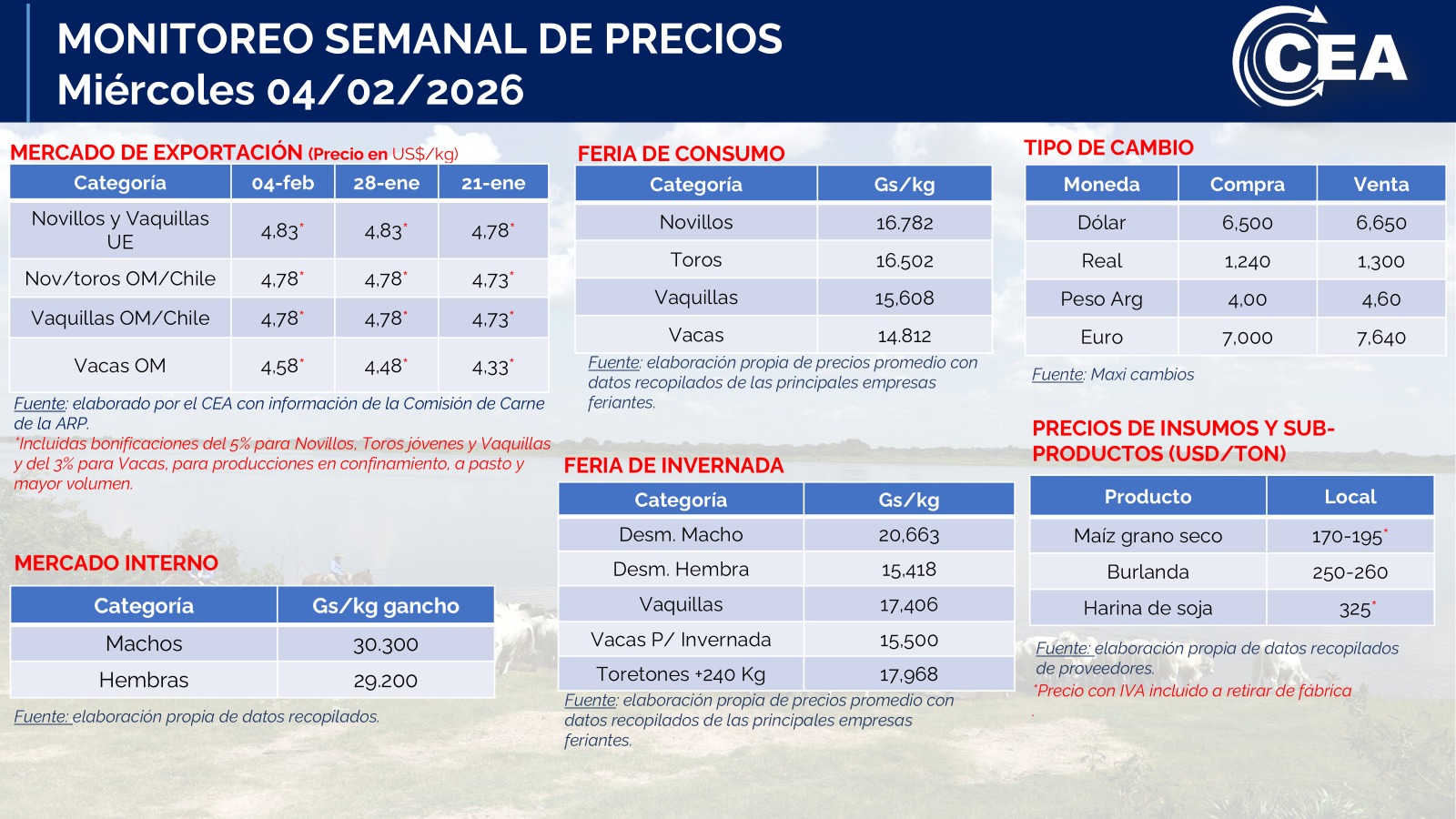 MONITOREO SEMANAL DE PRECIOS
Miércoles 04/02/2026

CEA

MERCADO DE EXPORTACIÓN (Precio en US$/kg)

| Categoría | 04-feb | 28-ene | 21-ene |
|---|---|---|---|
| Novillos y Vaquillas UE | 4,83* | 4,83* | 4,78* |
| Nov/toros OM/Chile | 4,78* | 4,78* | 4,73* |
| Vaquillas OM/Chile | 4,78* | 4,78* | 4,73* |
| Vacas OM | 4,58* | 4,48* | 4,33* |

Fuente: elaborado por el CEA con información de la Comisión de Carne de la ARP.
*Incluidas bonificaciones del 5% para Novillos, Toros jóvenes y Vaquillas y del 3% para Vacas, para producciones en confinamiento, a pasto y mayor volumen.

MERCADO INTERNO

| Categoría | Gs/kg gancho |
|---|---|
| Machos | 30.300 |
| Hembras | 29.200 |

Fuente: elaboración propia de datos recopilados.

FERIA DE CONSUMO

| Categoría | Gs/kg |
|---|---|
| Novillos | 16.782 |
| Toros | 16.502 |
| Vaquillas | 15,608 |
| Vacas | 14.812 |

Fuente: elaboración propia de precios promedio con datos recopilados de las principales empresas feriantes.

FERIA DE INVERNADA

| Categoría | Gs/kg |
|---|---|
| Desm. Macho | 20,663 |
| Desm. Hembra | 15,418 |
| Vaquillas | 17,406 |
| Vacas P/ Invernada | 15,500 |
| Toretones +240 Kg | 17,968 |

Fuente: elaboración propia de precios promedio con datos recopilados de las principales empresas feriantes.

TIPO DE CAMBIO

| Moneda | Compra | Venta |
|---|---|---|
| Dólar | 6,500 | 6,650 |
| Real | 1,240 | 1,300 |
| Peso Arg | 4,00 | 4,60 |
| Euro | 7,000 | 7,640 |

Fuente: Maxi cambios

PRECIOS DE INSUMOS Y SUB-PRODUCTOS (USD/TON)

| Producto | Local |
|---|---|
| Maíz grano seco | 170-195* |
| Burlanda | 250-260 |
| Harina de soja | 325* |

Fuente: elaboración propia de datos recopilados de proveedores.
*Precio con IVA incluido a retirar de fábrica